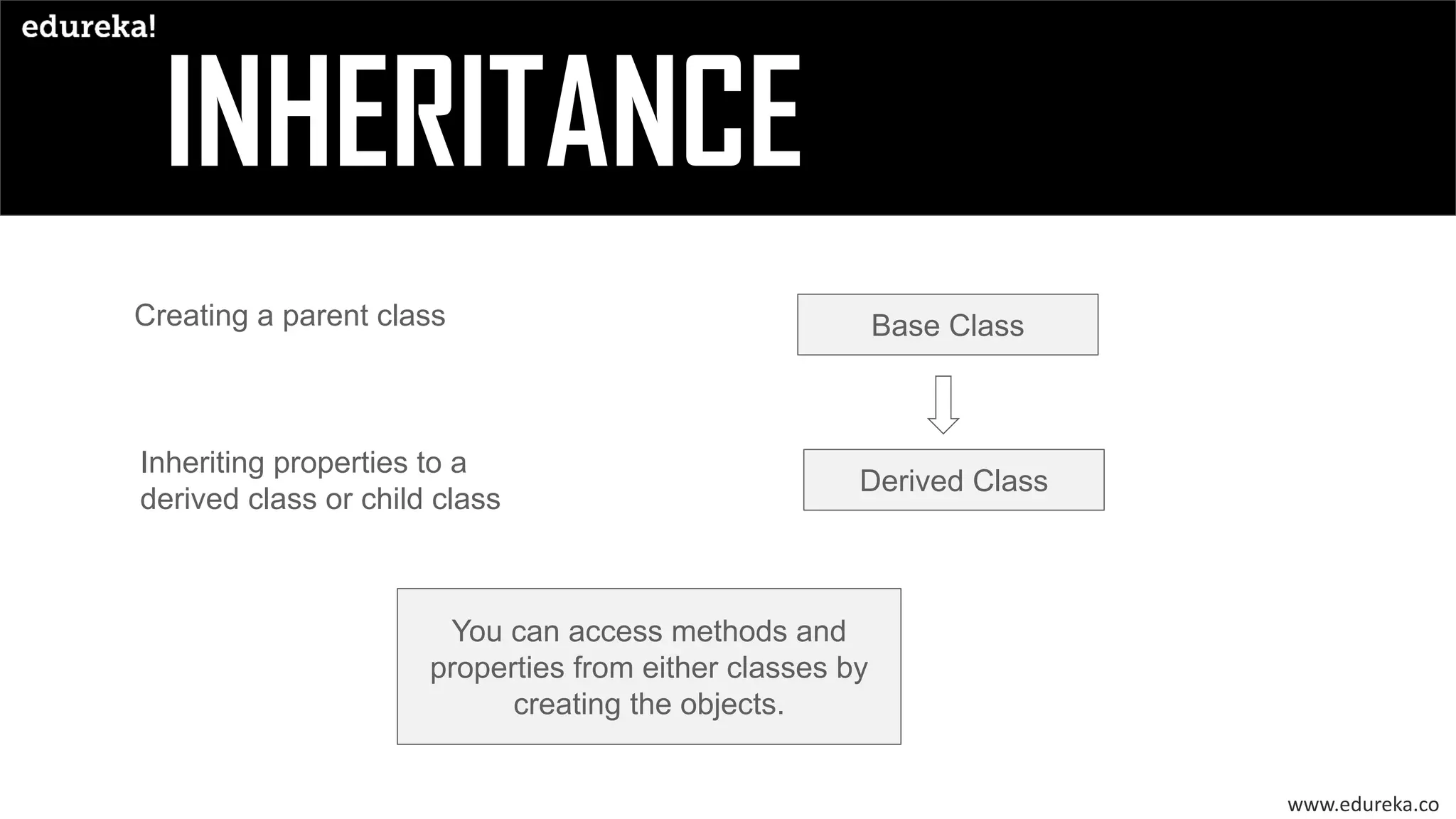 edureka!

INHERITANCE

Creating a parent class

Base Class

Inheriting properties to a derived class or child class

Derived Class

You can access methods and properties from either classes by creating the objects.

www.edureka.co